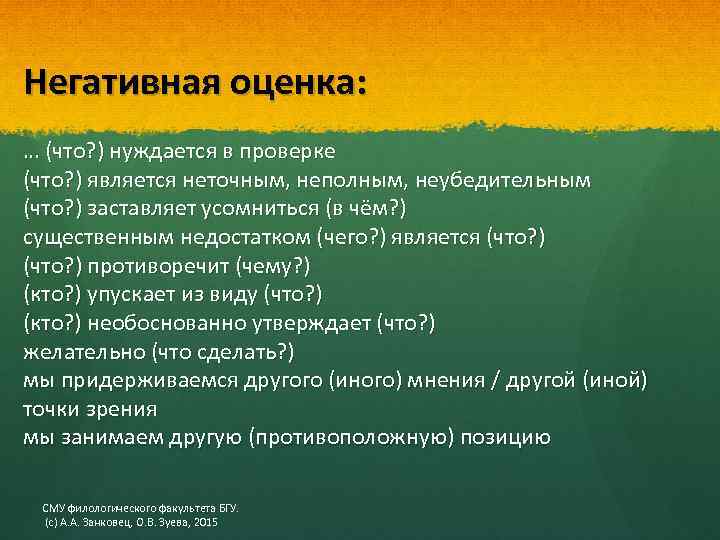 Негативная оценка:

... (что?) нуждается в проверке
(что?) является неточным, неполным, неубедительным
(что?) заставляет усомниться (в чём?)
существенным недостатком (чего?) является (что?)
(что?) противоречит (чему?)
(кто?) упускает из виду (что?)
(кто?) необоснованно утверждает (что?)
желательно (что сделать?)
мы придерживаемся другого (иного) мнения / другой (иной) точки зрения
мы занимаем другую (противоположную) позицию

СМУ филологического факультета БГУ.
(с) А.А. Занковец, О.В. Зуева, 2015